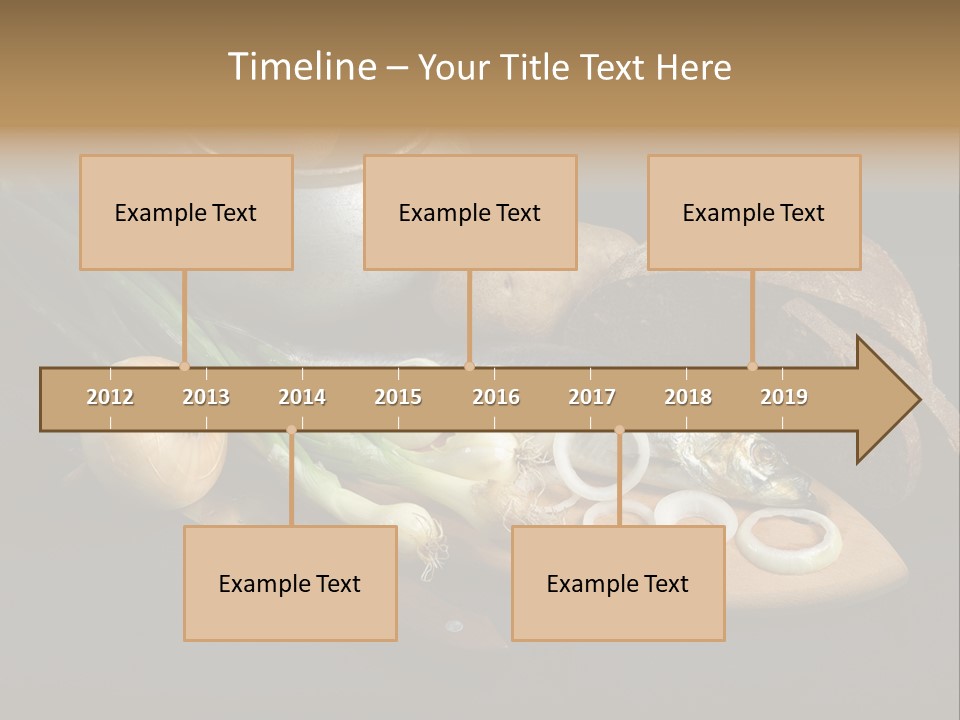 Timeline – Your Title Text Here

Example Text

Example Text

Example Text

2012 2013 2014 2015 2016 2017 2018 2019

Example Text

Example Text